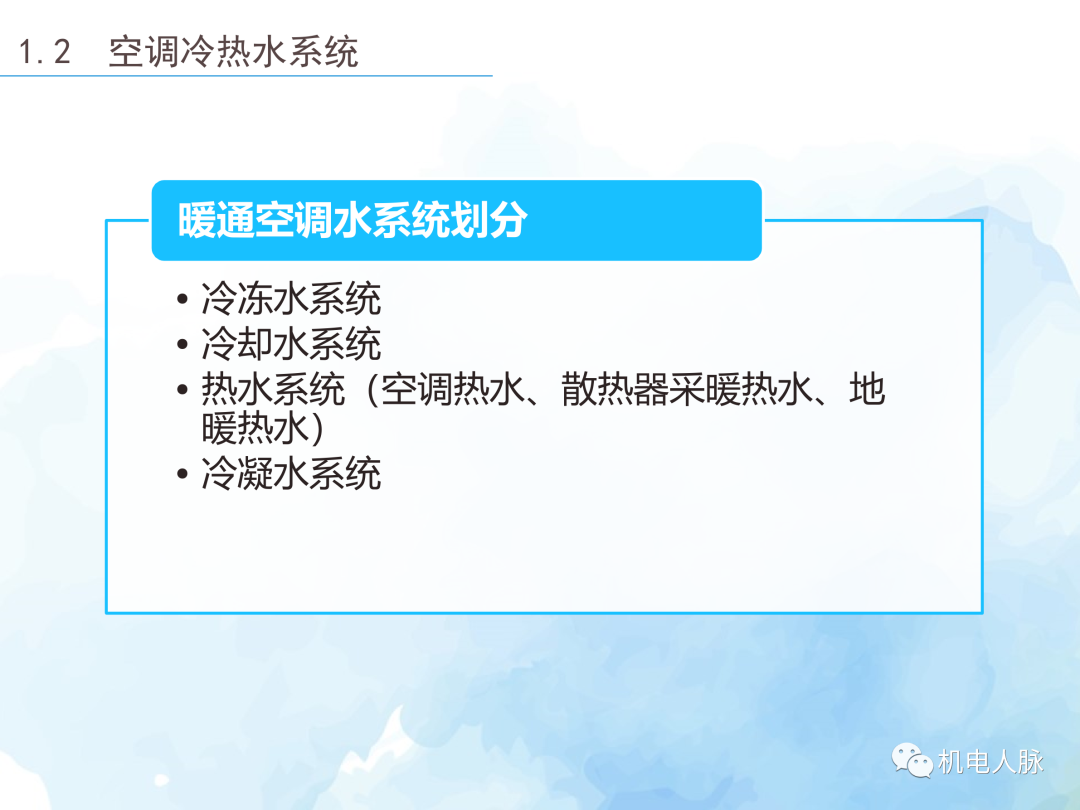 1.2 空调冷热水系统

暖通空调水系统划分

• 冷冻水系统
• 冷却水系统
• 热水系统（空调热水、散热器采暖热水、地暖热水）
• 冷凝水系统

机电人脉